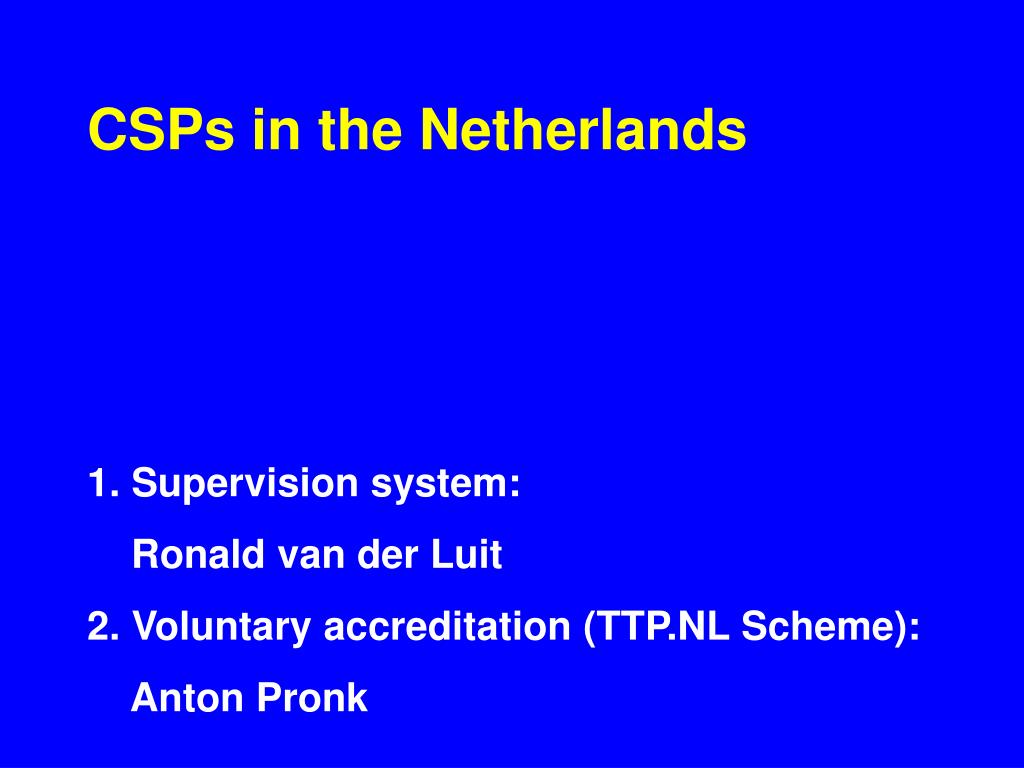 CSPs in the Netherlands

1. Supervision system:
Ronald van der Luit
2. Voluntary accreditation (TTP.NL Scheme):
Anton Pronk